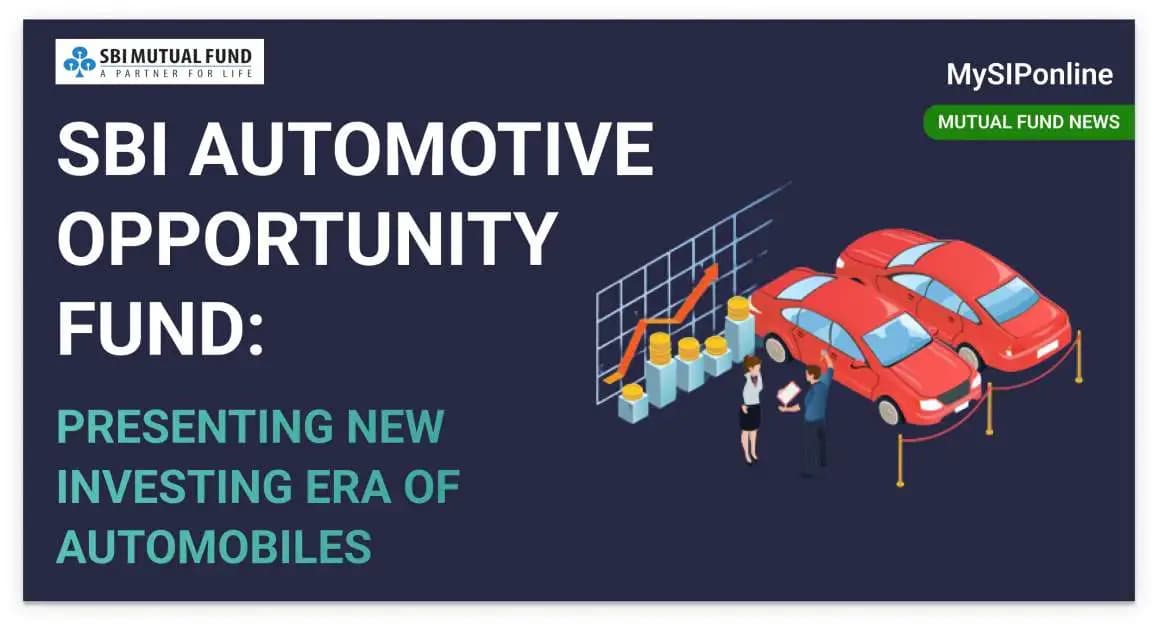 SBI MUTUAL FUND
A PARTNER FOR LIFE

MySIPonline

MUTUAL FUND NEWS

SBI AUTOMOTIVE OPPORTUNITY FUND:

PRESENTING NEW INVESTING ERA OF AUTOMOBILES